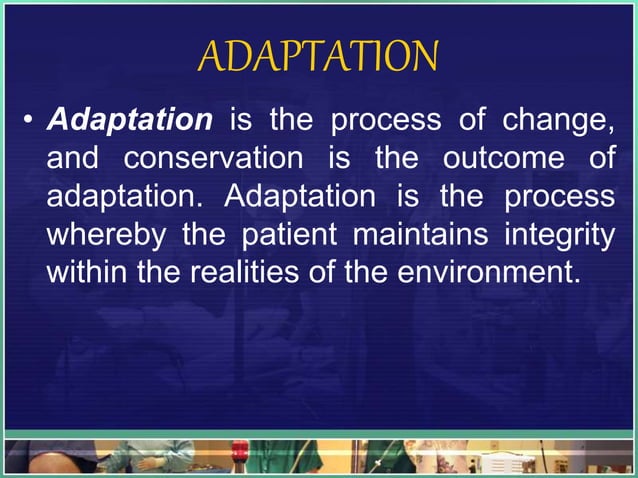 ADAPTATION

• Adaptation is the process of change, and conservation is the outcome of adaptation. Adaptation is the process whereby the patient maintains integrity within the realities of the environment.